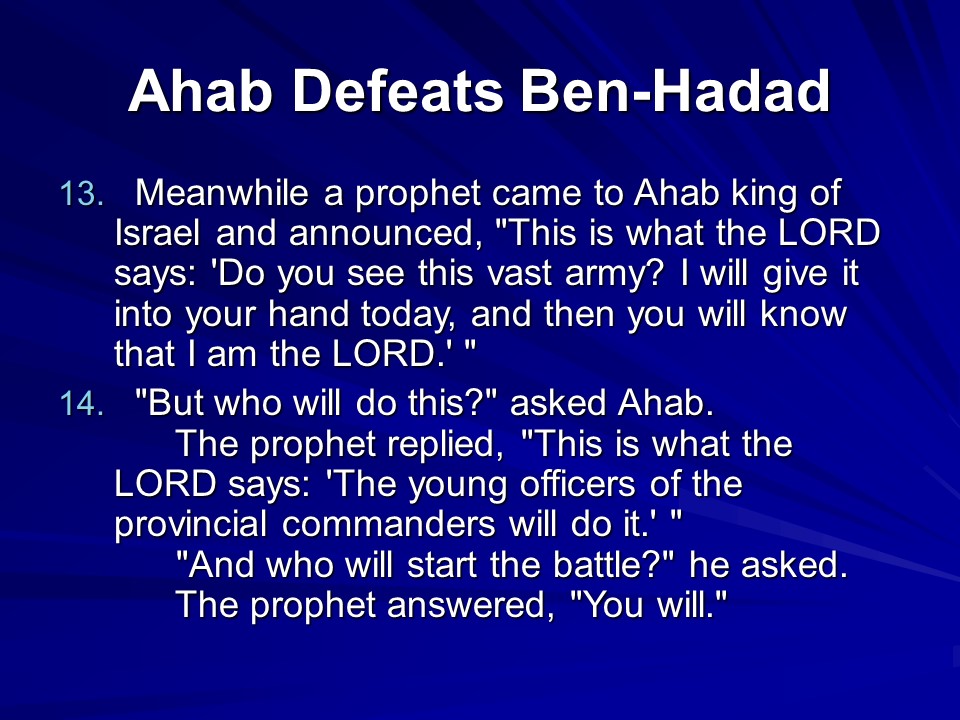 Ahab Defeats Ben-Hadad

13. Meanwhile a prophet came to Ahab king of Israel and announced, "This is what the LORD says: 'Do you see this vast army? I will give it into your hand today, and then you will know that I am the LORD.' "

14. "But who will do this?" asked Ahab.

The prophet replied, "This is what the LORD says: 'The young officers of the provincial commanders will do it.' "

"And who will start the battle?" he asked.

The prophet answered, "You will."